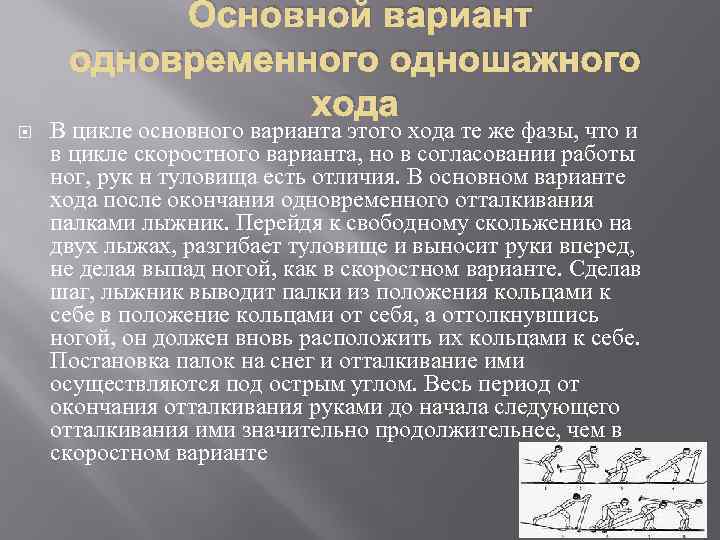 Основной вариант одновременного одношажного хода

В цикле основного варианта этого хода те же фазы, что и в цикле скоростного варианта, но в согласовании работы ног, рук н туловища есть отличия. В основном варианте хода после окончания одновременного отталкивания палками лыжник. Перейдя к свободному скольжению на двух лыжах, разгибает туловище и выносит руки вперед, не делая выпад ногой, как в скоростном варианте. Сделав шаг, лыжник выводит палки из положения кольцами к себе в положение кольцами от себя, а оттолкнувшись ногой, он должен вновь расположить их кольцами к себе. Постановка палок на снег и отталкивание ими осуществляются под острым углом. Весь период от окончания отталкивания руками до начала следующего отталкивания ими значительно продолжительнее, чем в скоростном варианте